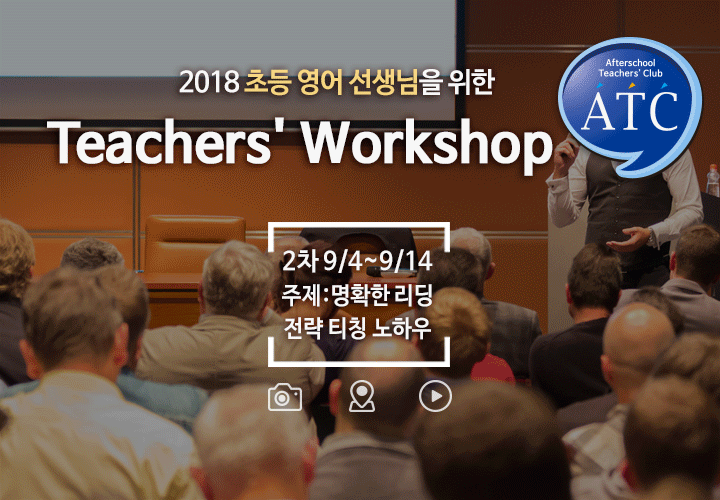 2018 초등 영어 선생님을 위한

Teachers' Workshop

Afterschool Teachers' Club

ATC

2차 9/4~9/14

주제 : 명확한 리딩 전략 티칭 노하우